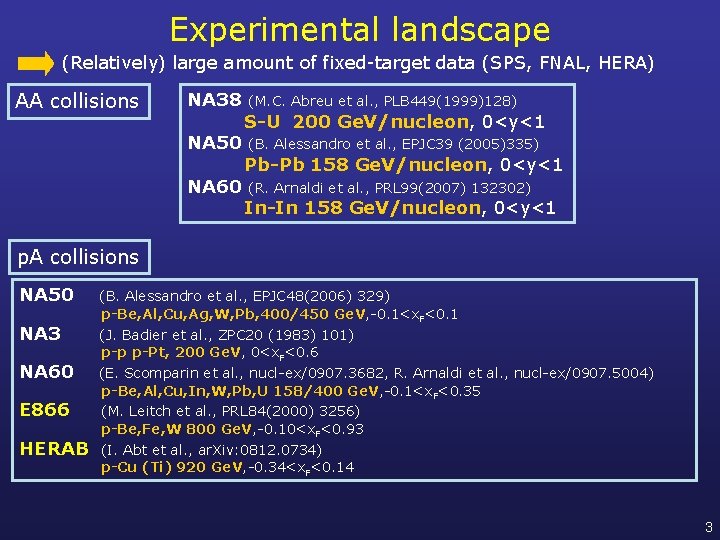 Experimental landscape

(Relatively) large amount of fixed-target data (SPS, FNAL, HERA)

AA collisions

NA38 (M.C. Abreu et al., PLB449(1999)128)
S-U 200 GeV/nucleon, 0<y<1
NA50 (B. Alessandro et al., EPJC39 (2005)335)
Pb-Pb 158 GeV/nucleon, 0<y<1
NA60 (R. Arnaldi et al., PRL99(2007) 132302)
In-In 158 GeV/nucleon, 0<y<1

pA collisions

NA50 (B. Alessandro et al., EPJC48(2006) 329)
p-Be,Al,Cu,Ag,W,Pb,400/450 GeV,-0.1<$x_F$<0.1
NA3 (J. Badier et al., ZPC20 (1983) 101)
p-p p-Pt, 200 GeV, 0<$x_F$<0.6
NA60 (E. Scomparin et al., nucl-ex/0907.3682, R. Arnaldi et al., nucl-ex/0907.5004)
p-Be,Al,Cu,In,W,Pb,U 158/400 GeV,-0.1<$x_F$<0.35
E866 (M. Leitch et al., PRL84(2000) 3256)
p-Be,Fe,W 800 GeV,-0.10<$x_F$<0.93
HERAB (I. Abt et al., arXiv:0812.0734)
p-Cu (Ti) 920 GeV,-0.34<$x_F$<0.14

3